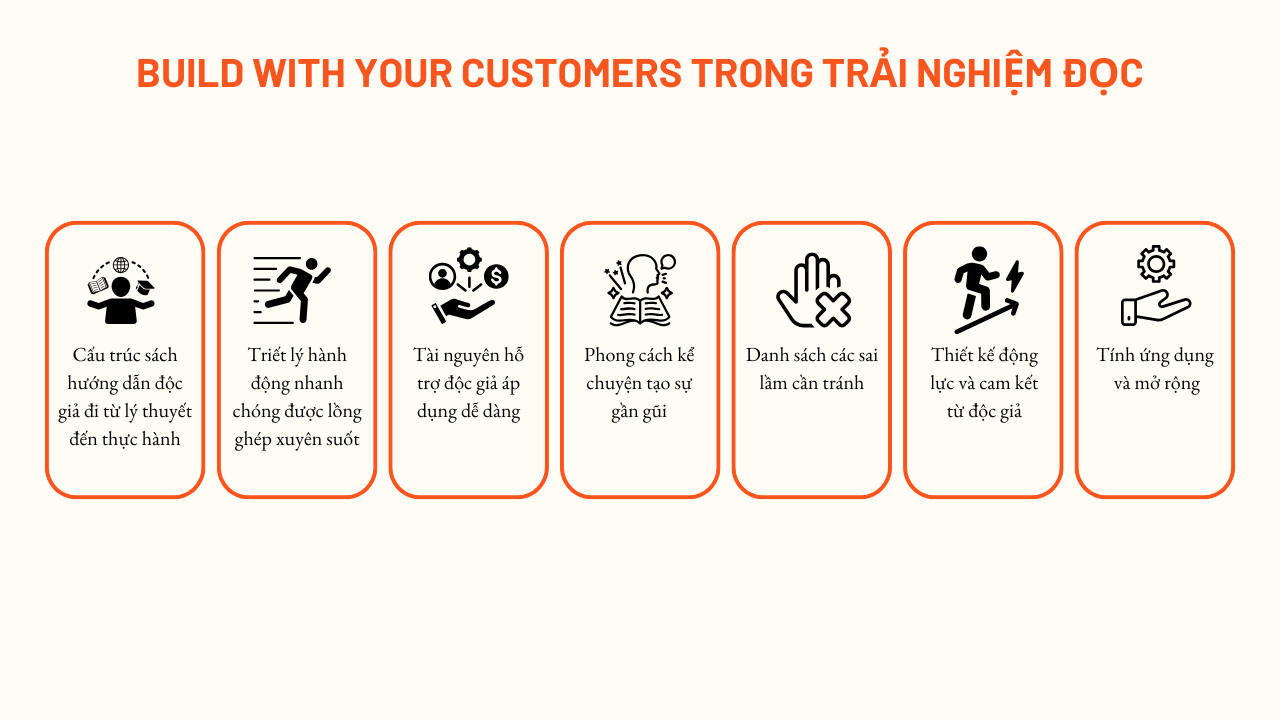 BUILD WITH YOUR CUSTOMERS TRONG TRẢI NGHIỆM ĐỌC

Cấu trúc sách hướng dẫn độc giả đi từ lý thuyết đến thực hành

Triết lý hành động nhanh chóng được lồng ghép xuyên suốt

Tài nguyên hỗ trợ độc giả áp dụng dễ dàng

Phong cách kể chuyện tạo sự gần gũi

Danh sách các sai lầm cần tránh

Thiết kế động lực và cam kết từ độc giả

Tính ứng dụng và mở rộng